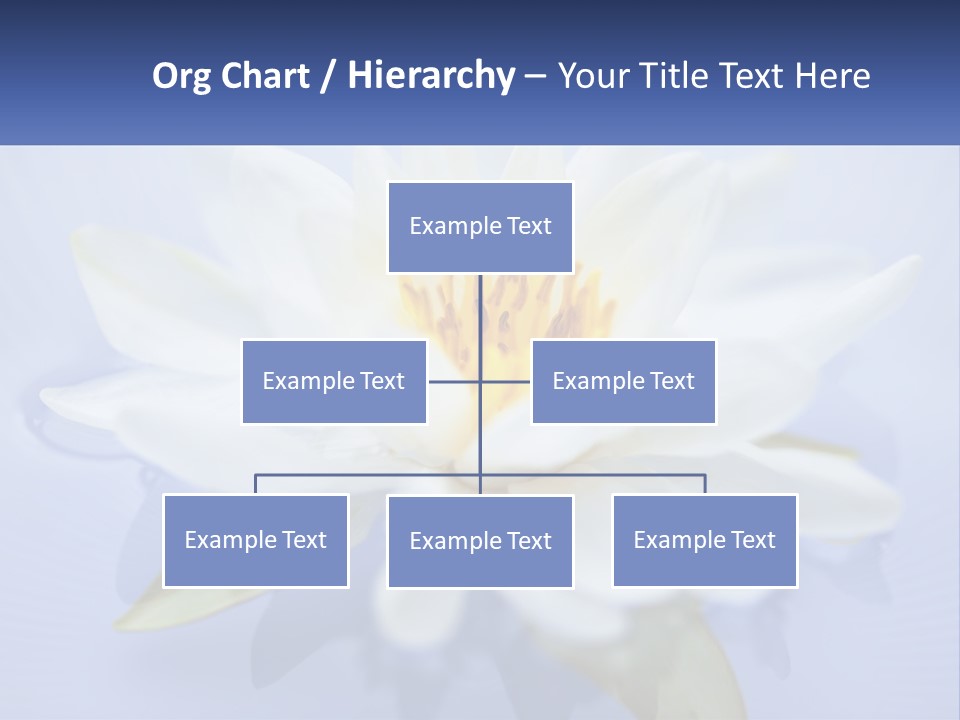 Org Chart / Hierarchy – Your Title Text Here

Example Text

Example Text

Example Text

Example Text

Example Text

Example Text